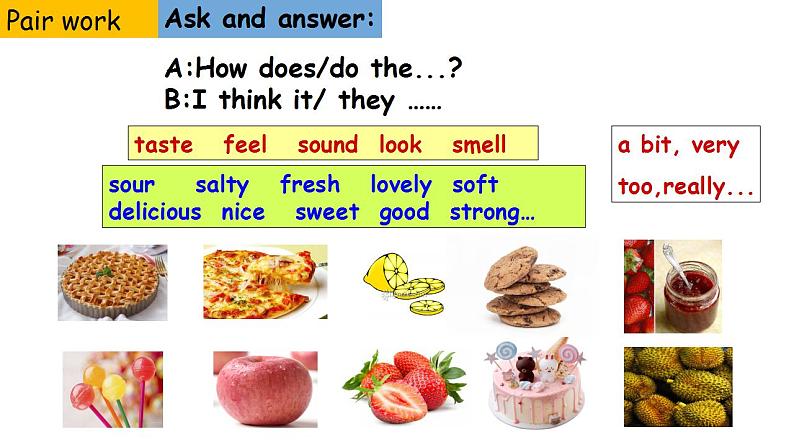 Pair work Ask and answer:

A:How does/do the...?
B:I think it/ they ……

taste feel sound look smell

sour salty fresh lovely soft
delicious nice sweet good strong…

a bit, very
too,really...